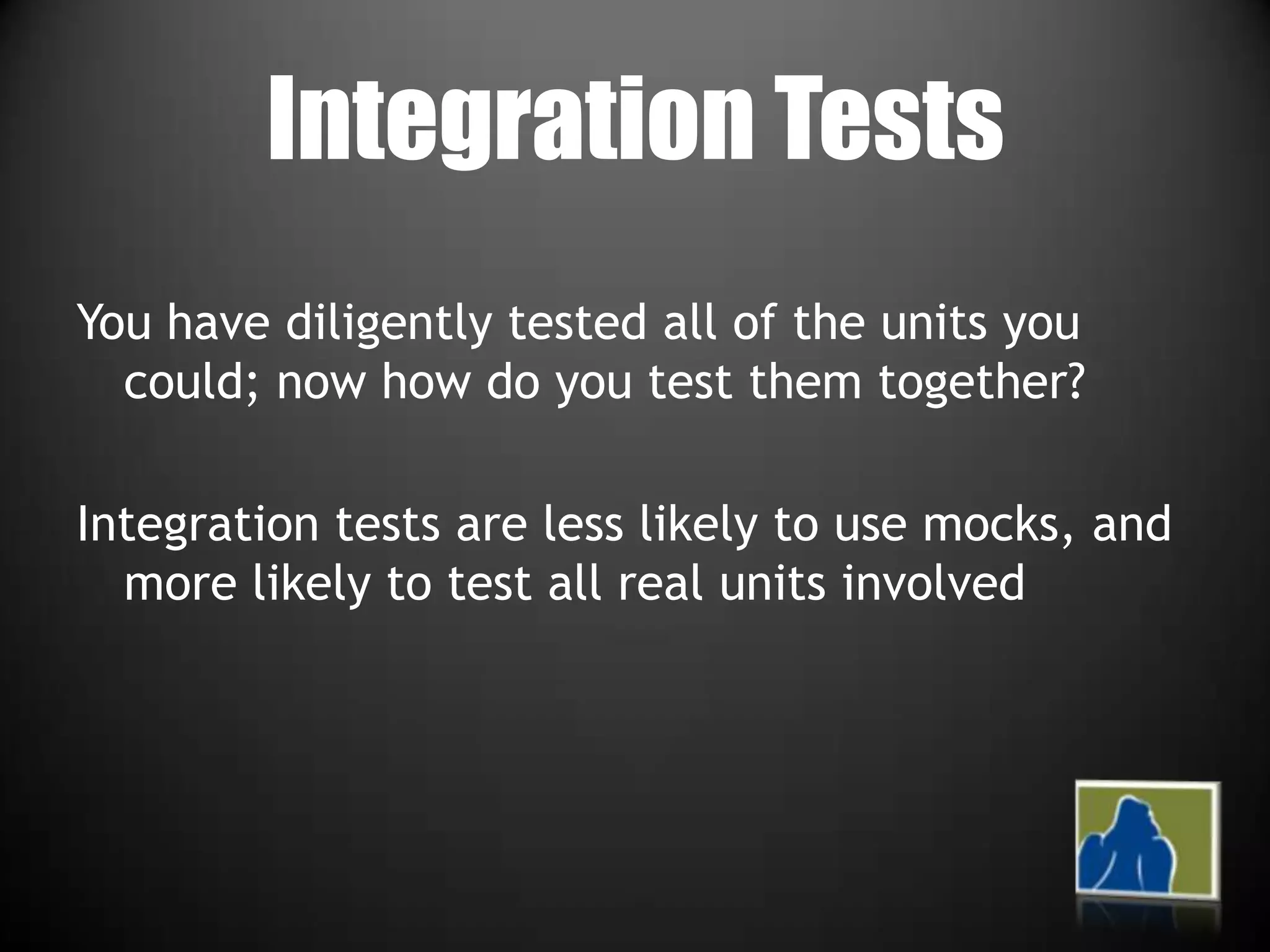 Integration Tests

You have diligently tested all of the units you could; now how do you test them together?

Integration tests are less likely to use mocks, and more likely to test all real units involved